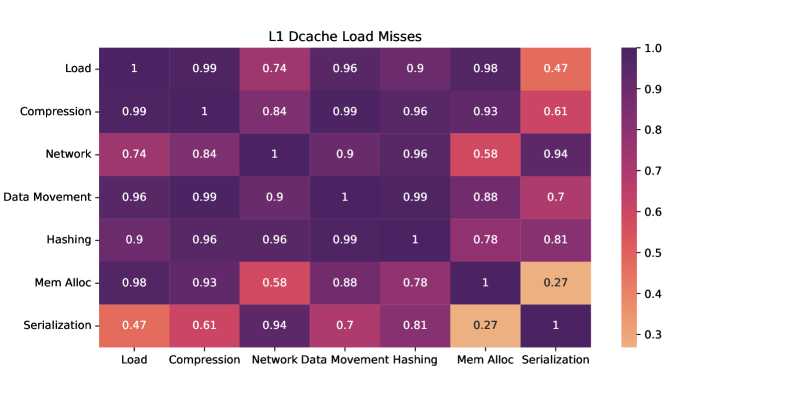 L1 Dcache Load Misses

| | Load | Compression | Network | Data Movement | Hashing | Mem Alloc | Serialization |
|---|---|---|---|---|---|---|---|
| Load | 1 | 0.99 | 0.74 | 0.96 | 0.9 | 0.98 | 0.47 |
| Compression | 0.99 | 1 | 0.84 | 0.99 | 0.96 | 0.93 | 0.61 |
| Network | 0.74 | 0.84 | 1 | 0.9 | 0.96 | 0.58 | 0.94 |
| Data Movement | 0.96 | 0.99 | 0.9 | 1 | 0.99 | 0.88 | 0.7 |
| Hashing | 0.9 | 0.96 | 0.96 | 0.99 | 1 | 0.78 | 0.81 |
| Mem Alloc | 0.98 | 0.93 | 0.58 | 0.88 | 0.78 | 1 | 0.27 |
| Serialization | 0.47 | 0.61 | 0.94 | 0.7 | 0.81 | 0.27 | 1 |

1.0
0.9
0.8
0.7
0.6
0.5
0.4
0.3